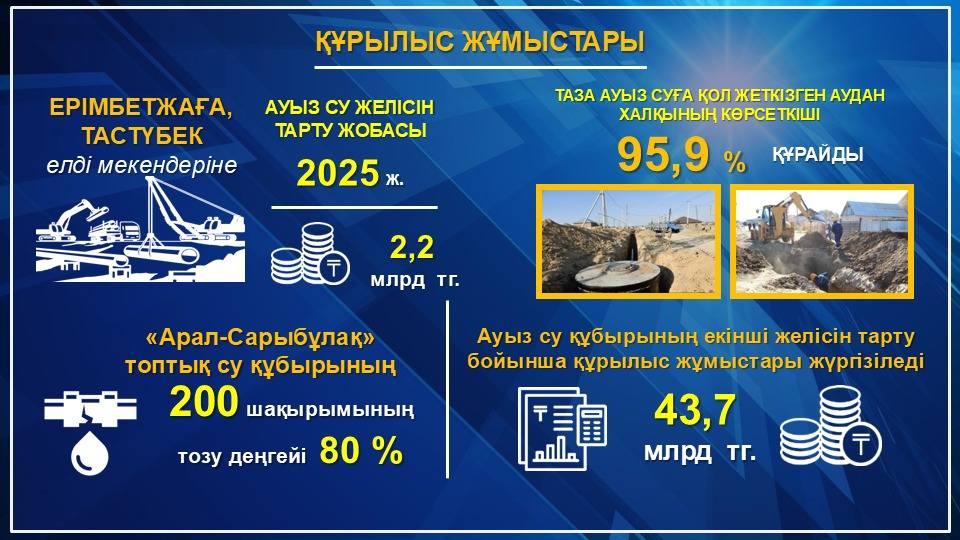 ҚҰРЫЛЫС ЖҰМЫСТАРЫ

ЕРІМБЕТЖАҒА, ТАСТҮБЕК елді мекендеріне

АУЫЗ СУ ЖЕЛІСІН ТАРТУ ЖОБАСЫ

2025 ж.

2,2 млрд тг.

ТАЗА АУЫЗ СУҒА ҚОЛ ЖЕТКІЗГЕН АУДАН ХАЛҚЫНЫҢ КӨРСЕТКІШІ

95,9 % ҚҰРАЙДЫ

«Арал-Сарыбұлақ» топтық су құбырының

200 шақырымының

тозу деңгейі 80 %

Ауыз су құбырының екінші желісін тарту бойынша құрылыс жұмыстары жүргізіледі

43,7 млрд тг.